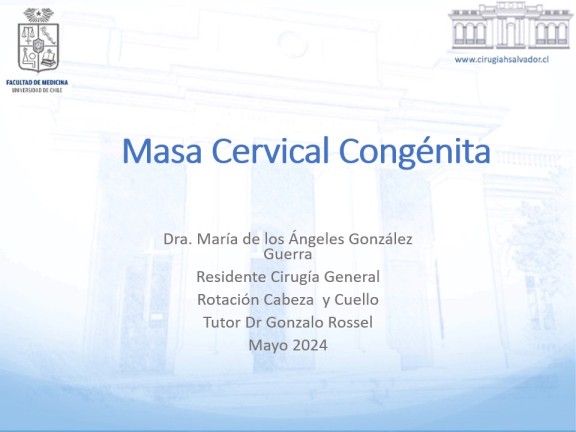 FACULTAD DE MEDICINA
UNIVERSIDAD DE CHILE

www.cirugiahsalvador.cl

Masa Cervical Congénita

Dra. María de los Ángeles González Guerra
Residente Cirugía General
Rotación Cabeza y Cuello
Tutor Dr Gonzalo Rossel
Mayo 2024